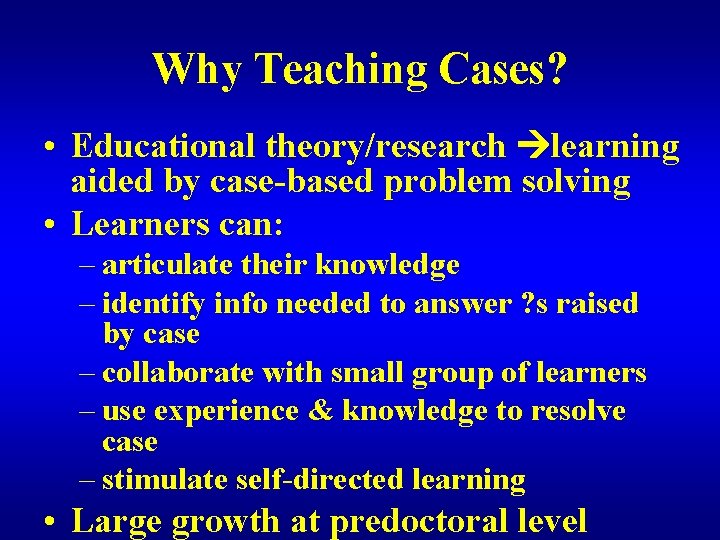 Why Teaching Cases?

• Educational theory/research →learning aided by case-based problem solving
• Learners can:
– articulate their knowledge
– identify info needed to answer ?s raised by case
– collaborate with small group of learners
– use experience & knowledge to resolve case
– stimulate self-directed learning
• Large growth at predoctoral level